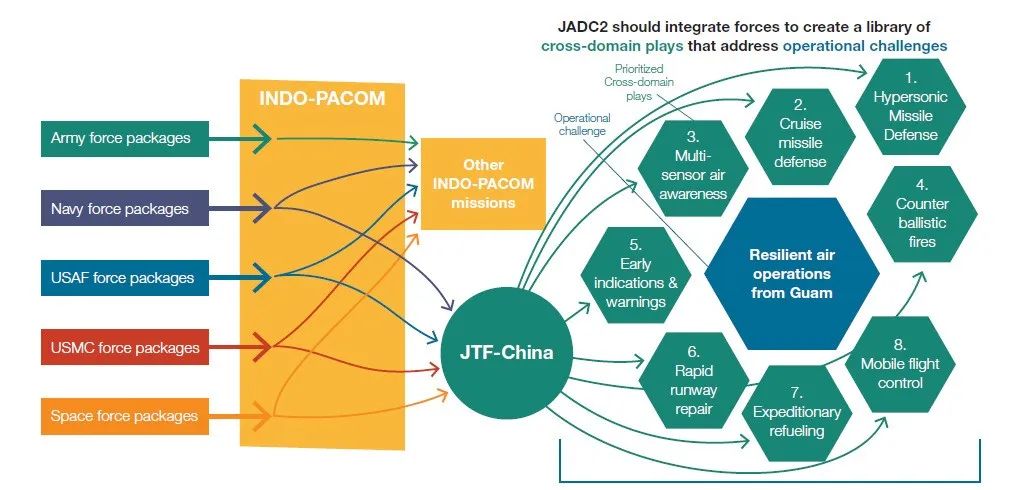 JADC2 should integrate forces to create a library of cross-domain plays that address operational challenges

INDO-PACOM

Army force packages

Navy force packages

USAF force packages

USMC force packages

Space force packages

Other INDO-PACOM missions

JTF-China

Prioritized Cross-domain plays

Operational challenge

1. Hypersonic Missile Defense

2. Cruise missile defense

3. Multi-sensor air awareness

4. Counter ballistic fires

5. Early indications & warnings

Resilient air operations from Guam

6. Rapid runway repair

7. Expeditionary refueling

8. Mobile flight control